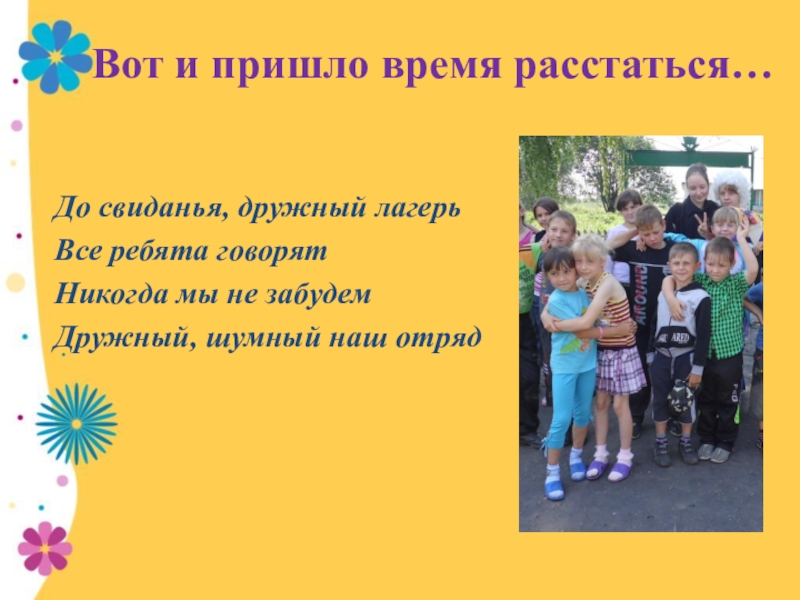 Вот и пришло время расстаться…

До свиданья, дружный лагерь
Все ребята говорят
Никогда мы не забудем
Дружный, шумный наш отряд